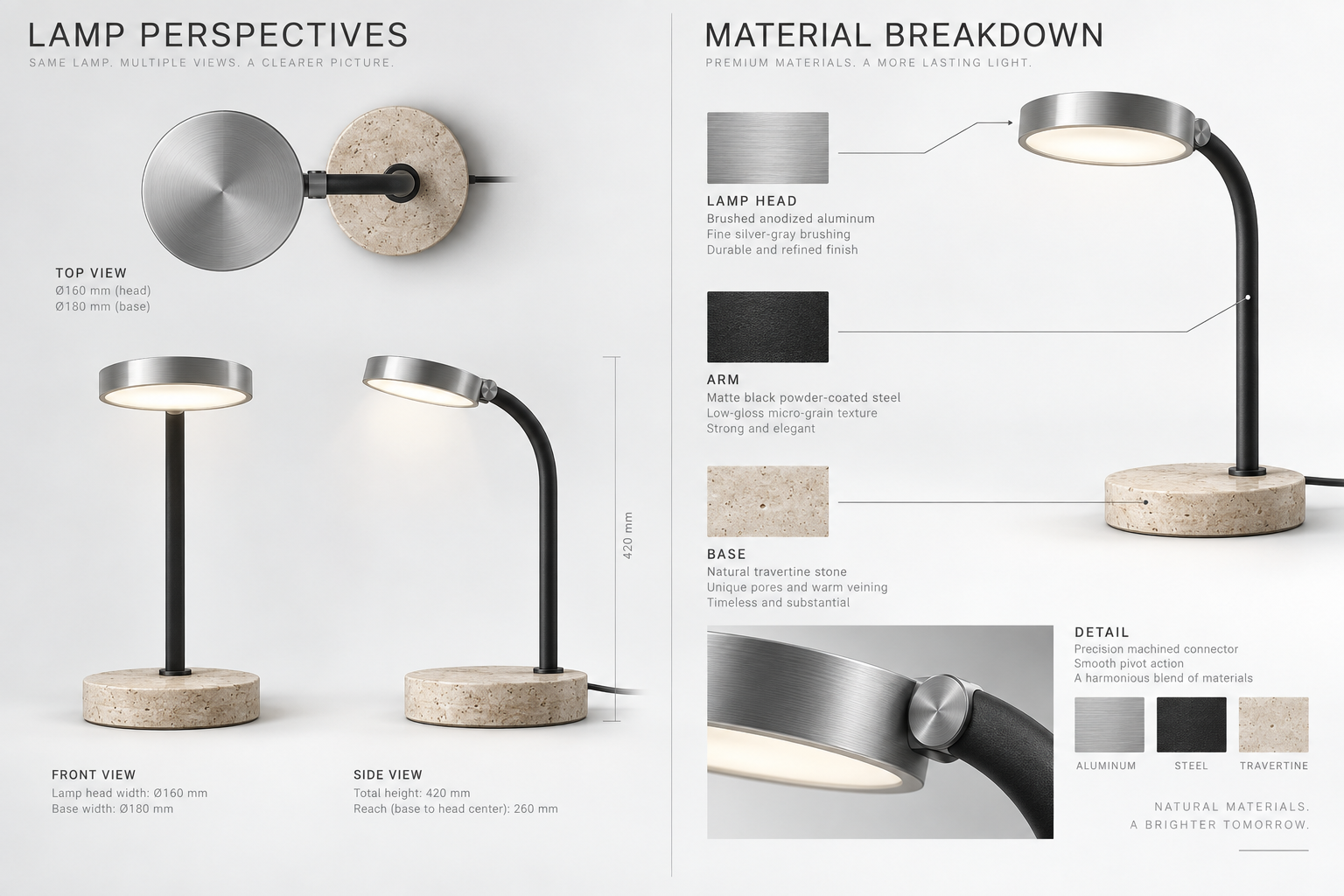 LAMP PERSPECTIVES
SAME LAMP. MULTIPLE VIEWS. A CLEARER PICTURE.

TOP VIEW
Ø160 mm (head)
Ø180 mm (base)

420 mm

FRONT VIEW
Lamp head width: Ø160 mm
Base width: Ø180 mm

SIDE VIEW
Total height: 420 mm
Reach (base to head center): 260 mm

MATERIAL BREAKDOWN
PREMIUM MATERIALS. A MORE LASTING LIGHT.

LAMP HEAD
Brushed anodized aluminum
Fine silver-gray brushing
Durable and refined finish

ARM
Matte black powder-coated steel
Low-gloss micro-grain texture
Strong and elegant

BASE
Natural travertine stone
Unique pores and warm veining
Timeless and substantial

DETAIL
Precision machined connector
Smooth pivot action
A harmonious blend of materials

ALUMINUM
STEEL
TRAVERTINE

NATURAL MATERIALS.
A BRIGHTER TOMORROW.